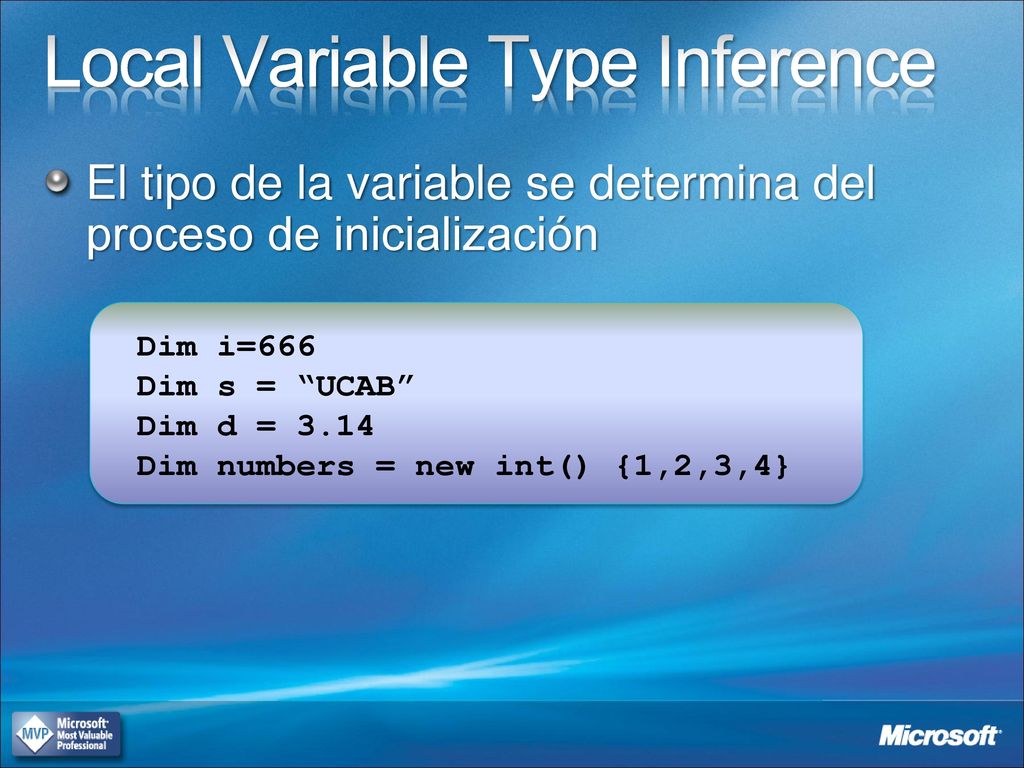 Local Variable Type Inference

El tipo de la variable se determina del proceso de inicialización

Dim i=666
Dim s = “UCAB”
Dim d = 3.14
Dim numbers = new int() {1,2,3,4}

MVP Microsoft Most Valuable Professional

Microsoft